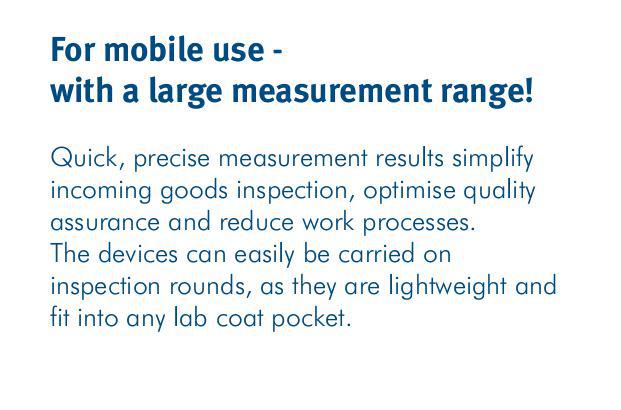 For mobile use -
with a large measurement range!

Quick, precise measurement results simplify incoming goods inspection, optimise quality assurance and reduce work processes.
The devices can easily be carried on inspection rounds, as they are lightweight and fit into any lab coat pocket.